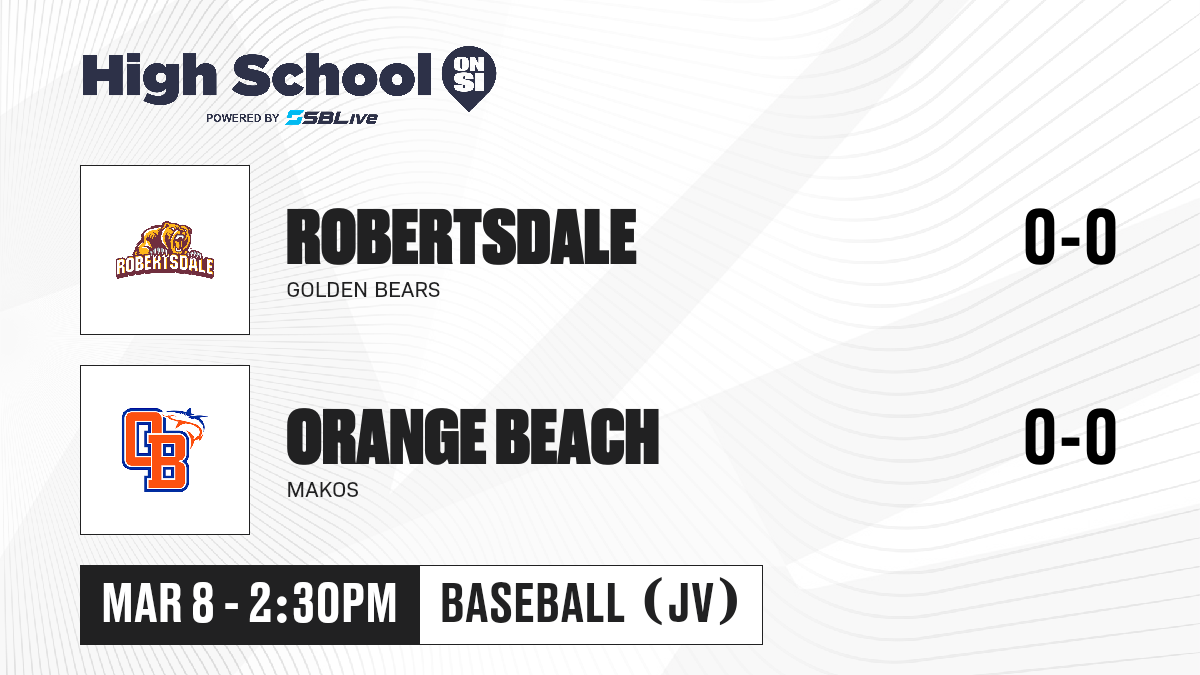 High School ON SI
POWERED BY SBLive

ROBERTSDALE
ROBERTSDALE
GOLDEN BEARS
0-0

OB
ORANGE BEACH
MAKOS
0-0

MAR 8 - 2:30PM
BASEBALL (JV)